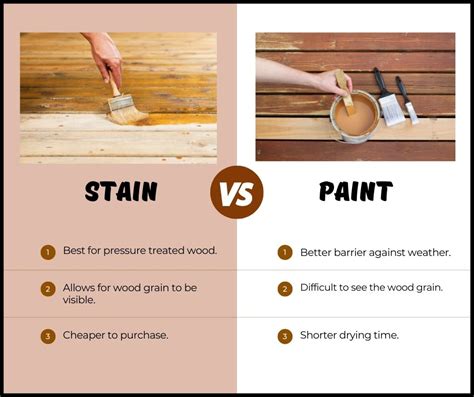 STAIN

VS

PAINT

1 Best for pressure treated wood.

2 Allows for wood grain to be visible.

3 Cheaper to purchase.

1 Better barrier against weather.

2 Difficult to see the wood grain.

3 Shorter drying time.